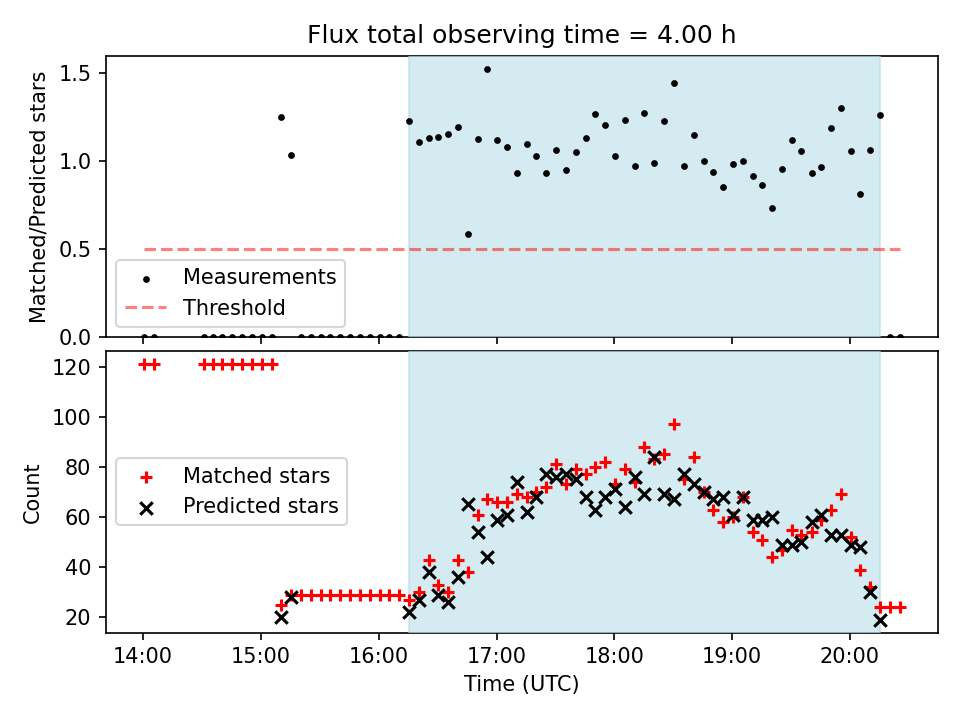 Flux total observing time = 4.00 h

Matched/Predicted stars

1.5
1.0
0.5
0.0

Measurements
Threshold

Count

120
100
80
60
40
20

Matched stars
Predicted stars

14:00
15:00
16:00
17:00
18:00
19:00
20:00

Time (UTC)